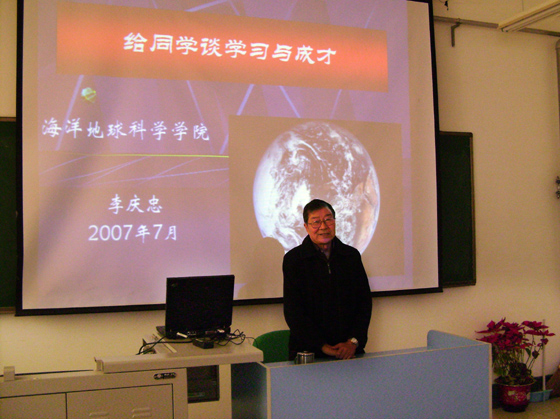 给同学谈学习与成才

海洋地球科学学院

李庆忠
2007年7月